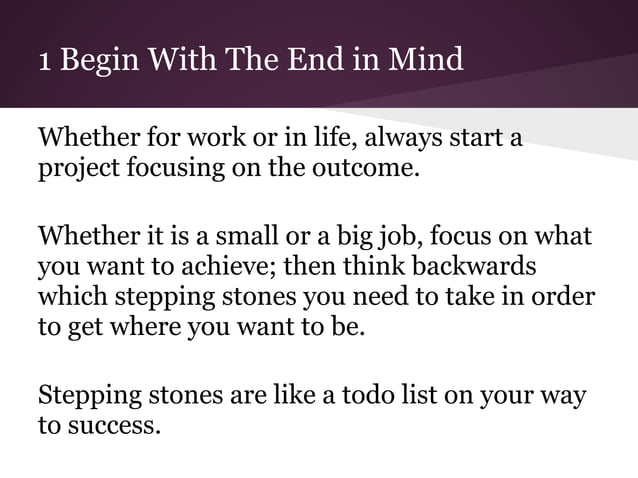 1 Begin With The End in Mind

Whether for work or in life, always start a project focusing on the outcome.

Whether it is a small or a big job, focus on what you want to achieve; then think backwards which stepping stones you need to take in order to get where you want to be.

Stepping stones are like a todo list on your way to success.